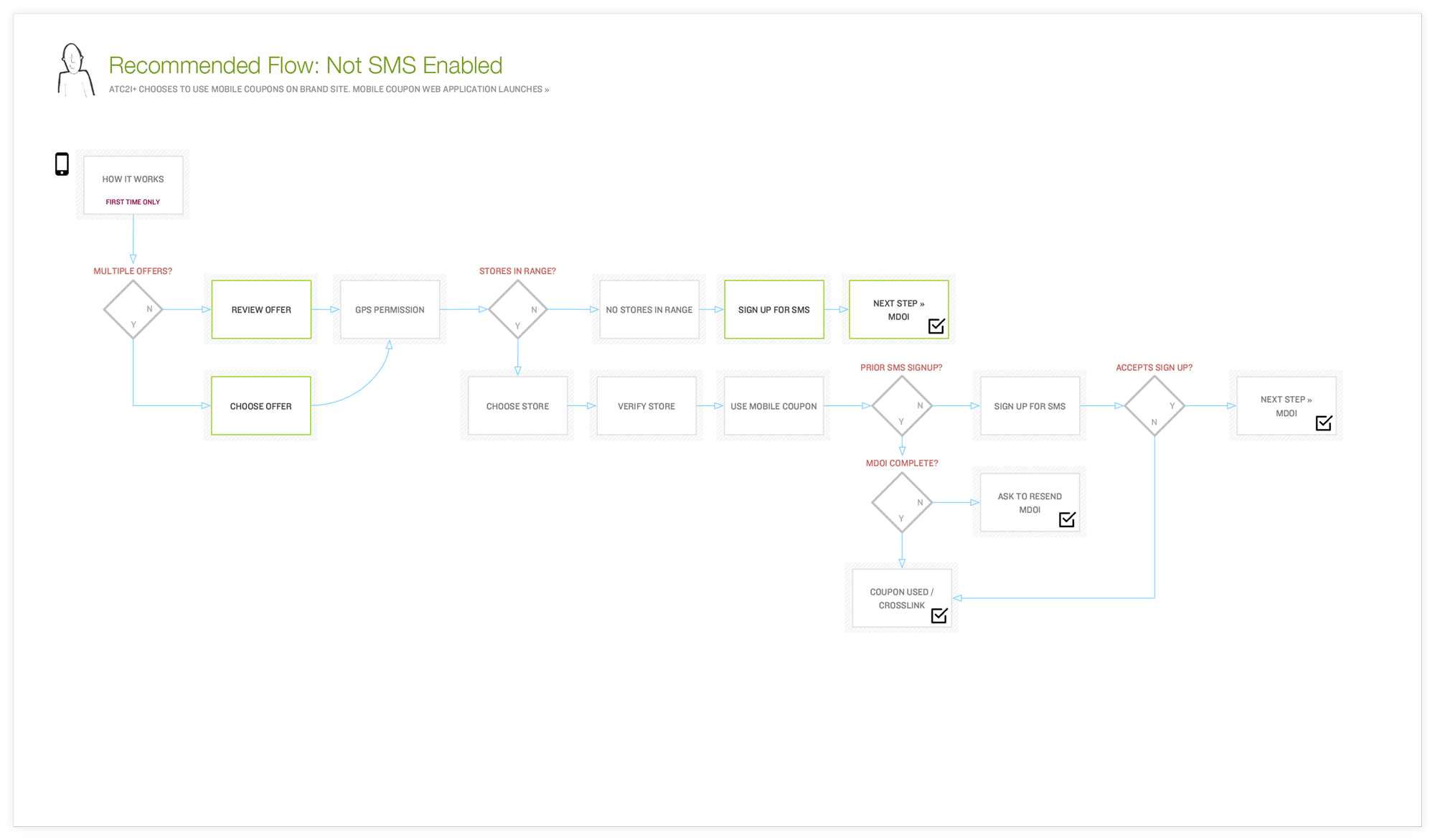 Recommended Flow: Not SMS Enabled

ATC2I+ CHOOSES TO USE MOBILE COUPONS ON BRAND SITE. MOBILE COUPON WEB APPLICATION LAUNCHES »

HOW IT WORKS

FIRST TIME ONLY

MULTIPLE OFFERS?

N

Y

REVIEW OFFER

GPS PERMISSION

STORES IN RANGE?

N

Y

NO STORES IN RANGE

SIGN UP FOR SMS

NEXT STEP » MDOI

CHOOSE OFFER

CHOOSE STORE

VERIFY STORE

USE MOBILE COUPON

PRIOR SMS SIGNUP?

N

Y

SIGN UP FOR SMS

ACCEPTS SIGN UP?

Y

N

NEXT STEP » MDOI

MDOI COMPLETE?

N

Y

ASK TO RESEND MDOI

COUPON USED / CROSSLINK